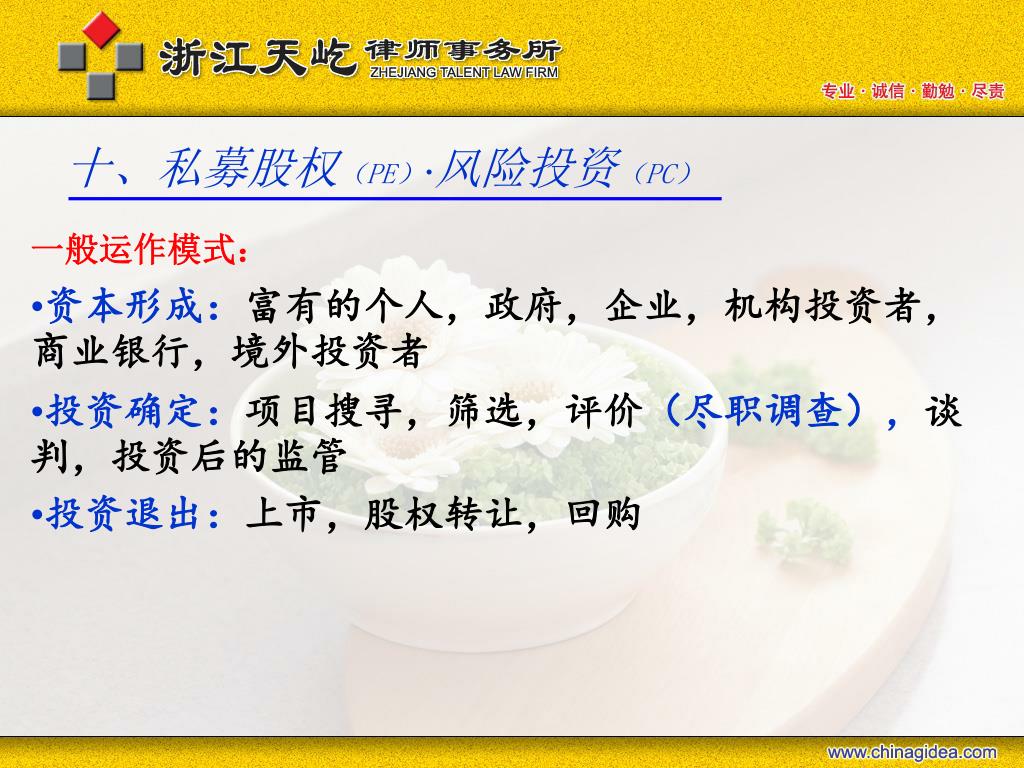 浙江天屹 律师事务所
ZHEJIANG TALENT LAW FIRM

专业 · 诚信 · 勤勉 · 尽责

十、私募股权（PE）·风险投资（PC）

一般运作模式：

•资本形成：富有的个人，政府，企业，机构投资者，商业银行，境外投资者

•投资确定：项目搜寻，筛选，评价（尽职调查），谈判，投资后的监管

•投资退出：上市，股权转让，回购

www.chinagidea.com